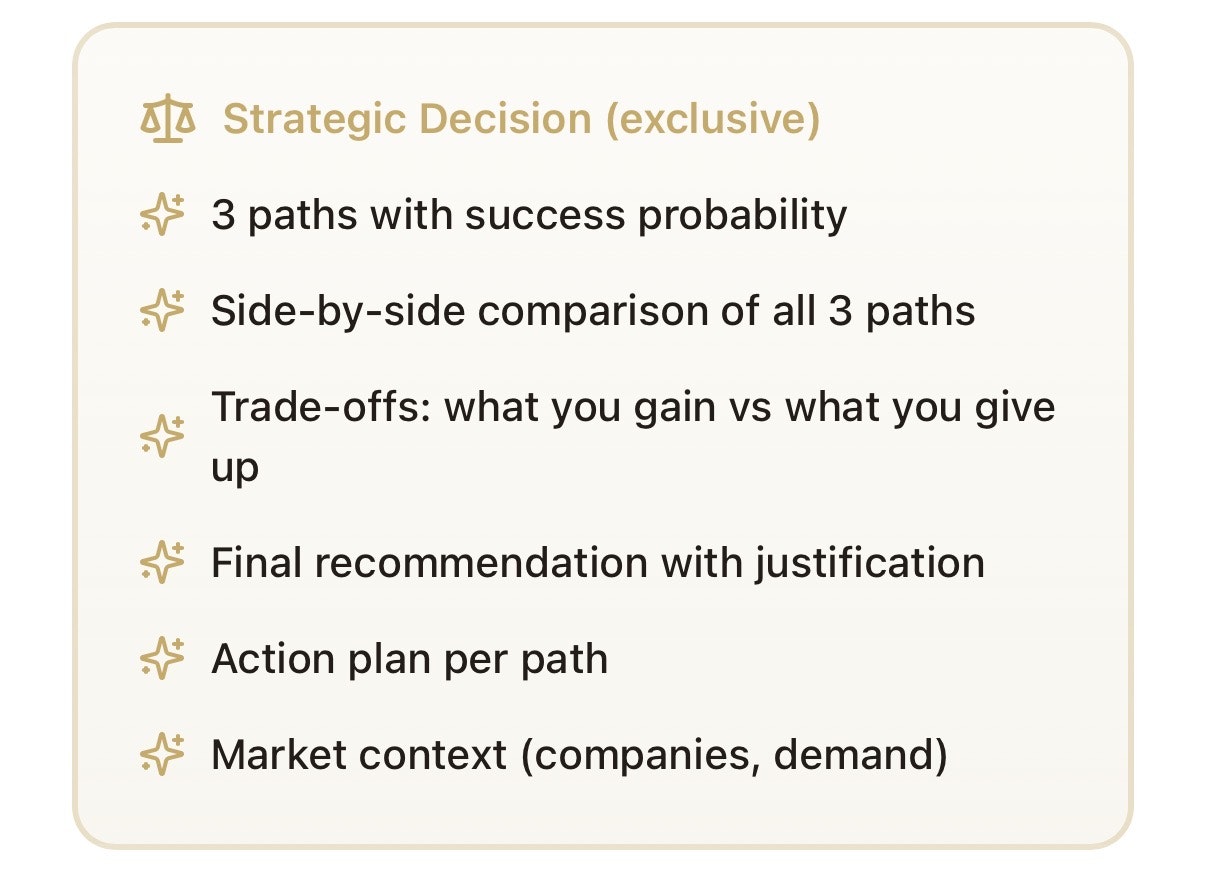 Strategic Decision (exclusive)

3 paths with success probability

Side-by-side comparison of all 3 paths

Trade-offs: what you gain vs what you give up

Final recommendation with justification

Action plan per path

Market context (companies, demand)